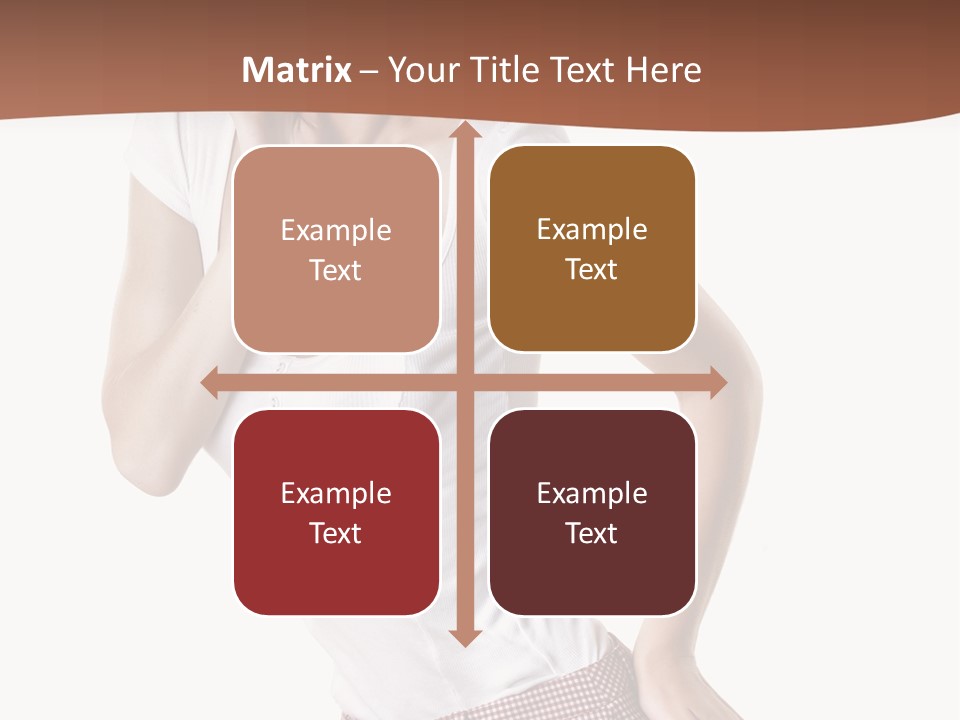 Matrix – Your Title Text Here

Example Text

Example Text

Example Text

Example Text